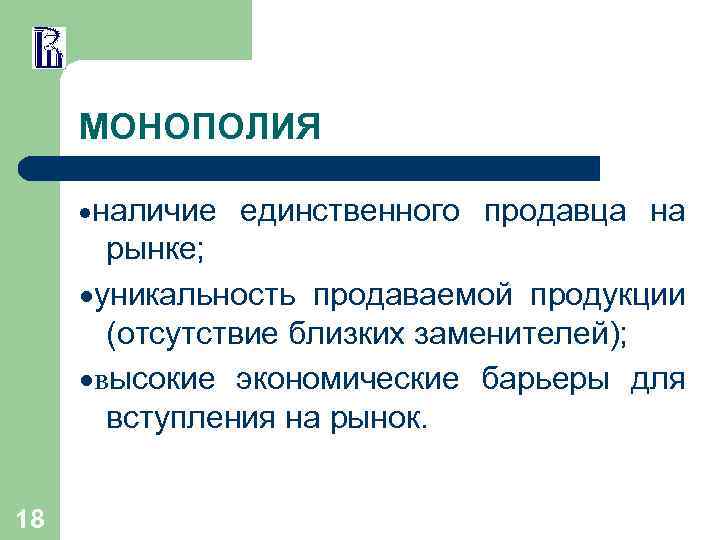 МОНОПОЛИЯ

•наличие единственного продавца на рынке;

•уникальность продаваемой продукции (отсутствие близких заменителей);

•высокие экономические барьеры для вступления на рынок.

18